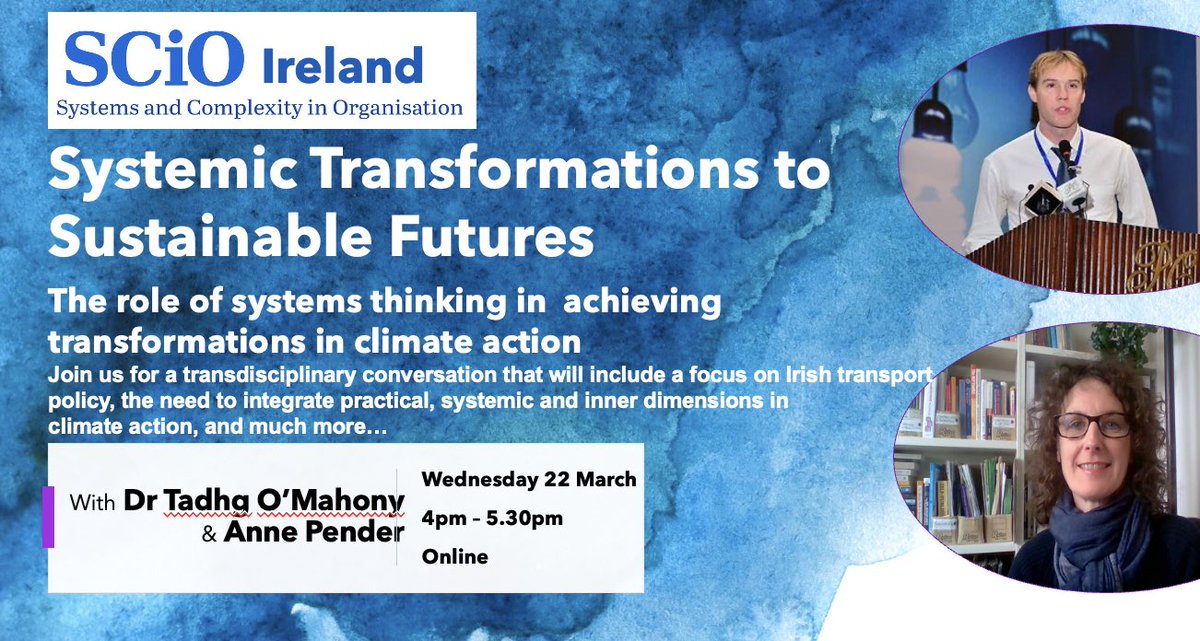 SCiO Ireland
Systems and Complexity in Organisation

Systemic Transformations to Sustainable Futures

The role of systems thinking in achieving transformations in climate action

Join us for a transdisciplinary conversation that will include a focus on Irish transport policy, the need to integrate practical, systemic and inner dimensions in climate action, and much more…

With Dr Tadhg O'Mahony & Anne Pender

Wednesday 22 March
4pm – 5.30pm
Online